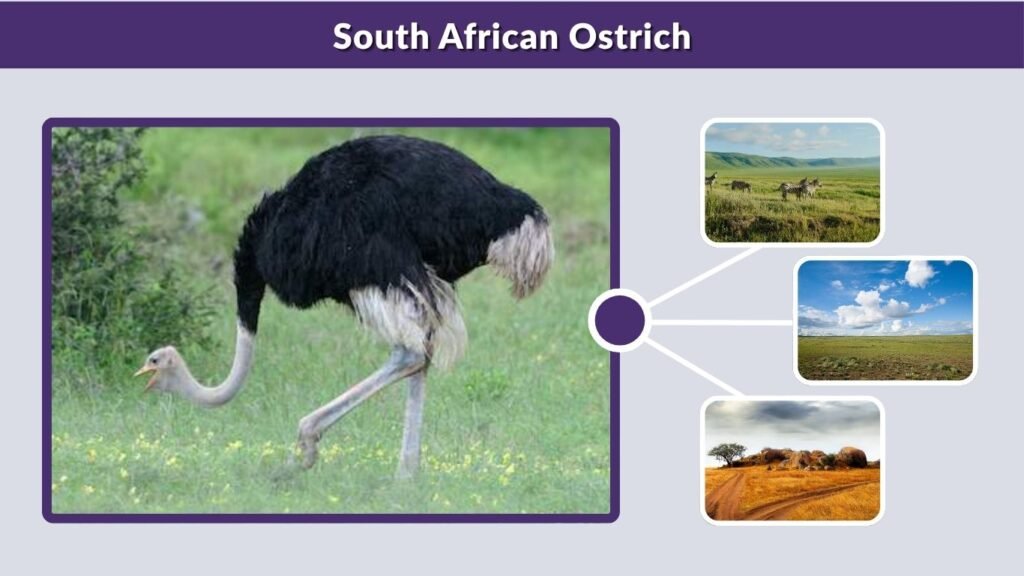 South African Ostrich